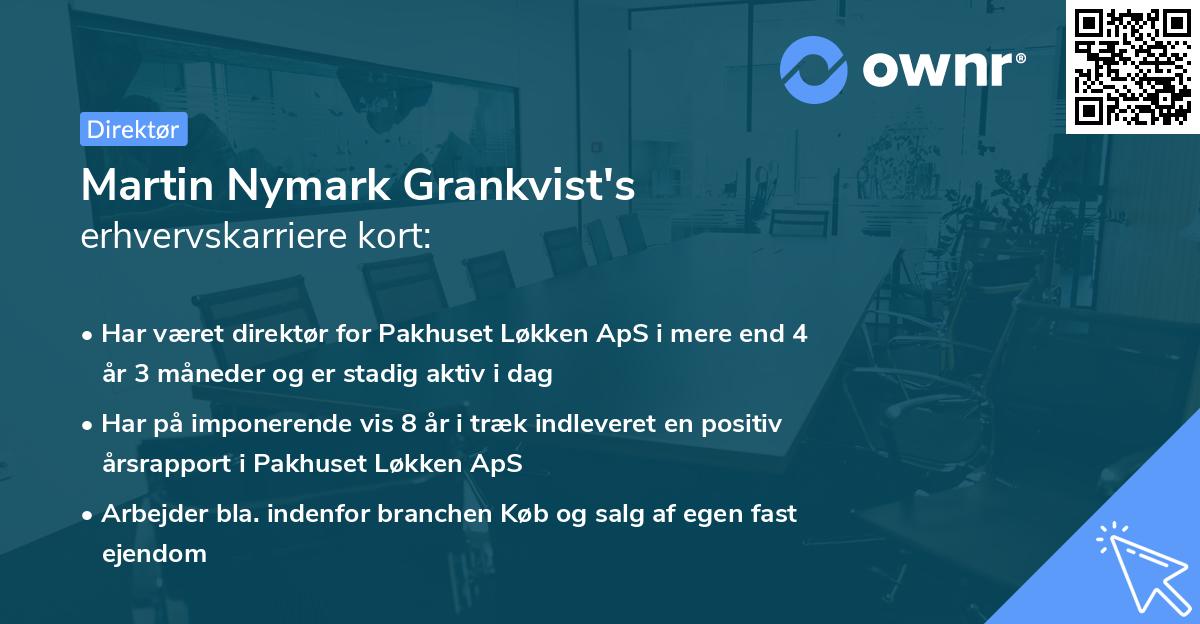 ownr®

Direktør

Martin Nymark Grankvist's
erhvervskarriere kort:

• Har været direktør for Pakhuset Løkken ApS i mere end 4 år 3 måneder og er stadig aktiv i dag

• Har på imponerende vis 8 år i træk indleveret en positiv årsrapport i Pakhuset Løkken ApS

• Arbejder bla. indenfor branchen Køb og salg af egen fast ejendom